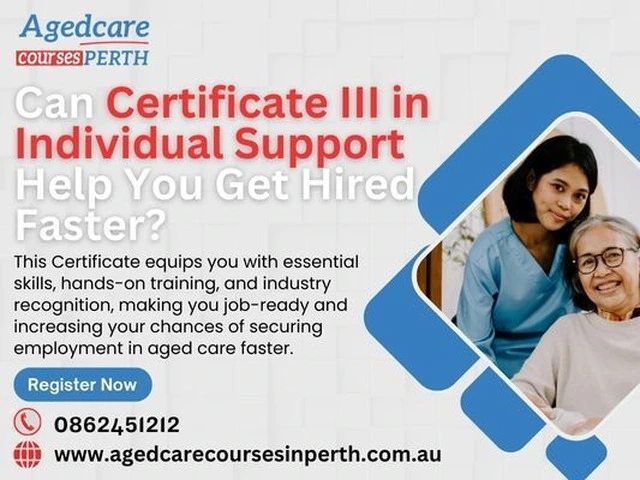 Agedcare
courses PERTH

Can Certificate III in Individual Support Help You Get Hired Faster?

This Certificate equips you with essential skills, hands-on training, and industry recognition, making you job-ready and increasing your chances of securing employment in aged care faster.

Register Now

0862451212

www.agedcarecoursesinperth.com.au